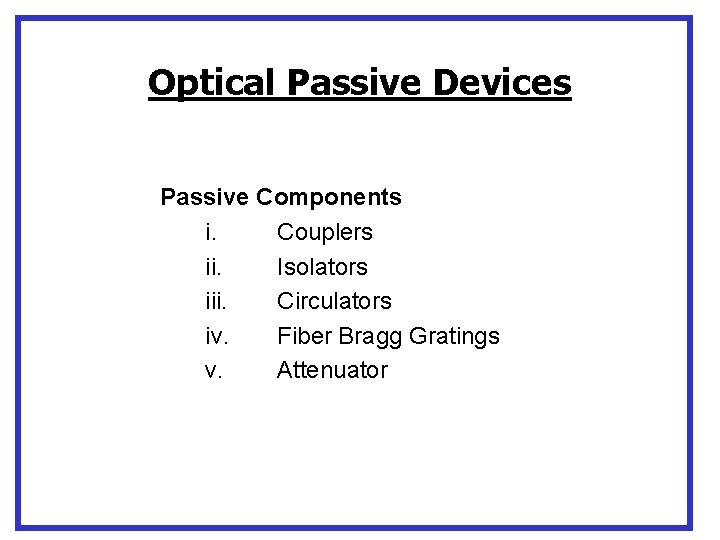 Optical Passive Devices

Passive Components

i. Couplers
ii. Isolators
iii. Circulators
iv. Fiber Bragg Gratings
v. Attenuator